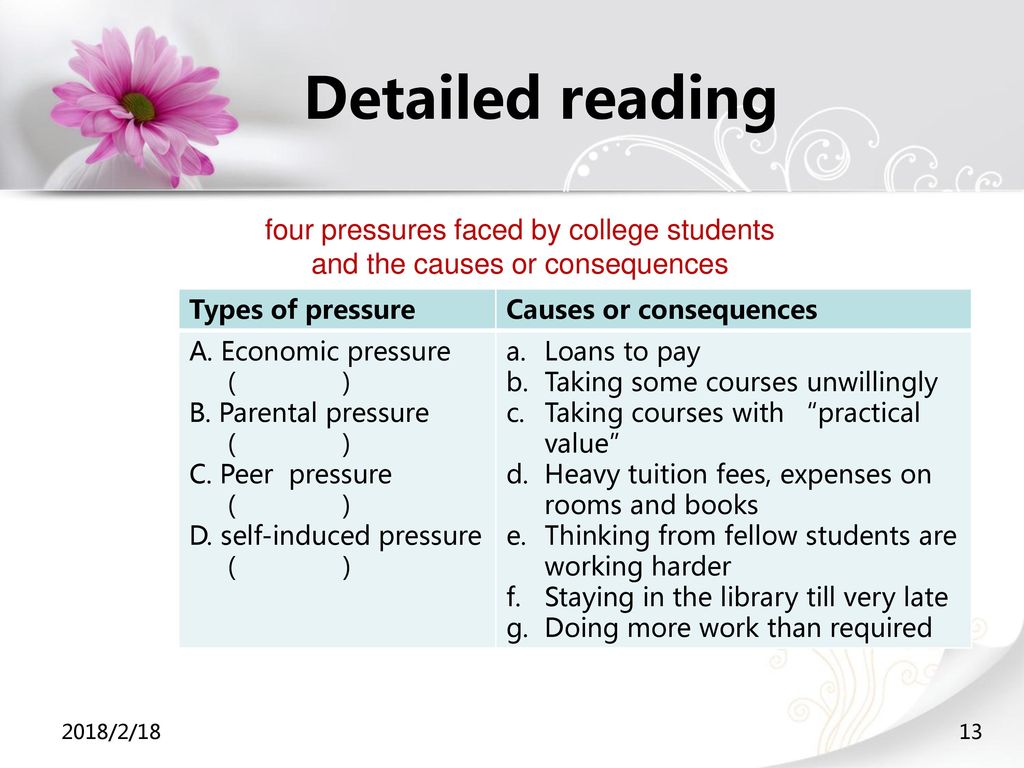 Detailed reading

four pressures faced by college students and the causes or consequences

| Types of pressure | Causes or consequences |
|---|---|
| A. Economic pressure ( ) B. Parental pressure ( ) C. Peer pressure ( ) D. self-induced pressure ( ) | a. Loans to pay b. Taking some courses unwillingly c. Taking courses with “practical value” d. Heavy tuition fees, expenses on rooms and books e. Thinking from fellow students are working harder f. Staying in the library till very late g. Doing more work than required |

2018/2/18

13